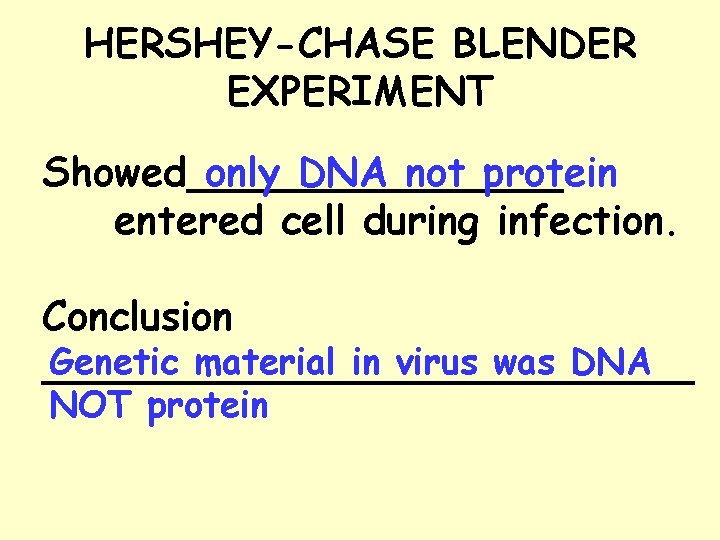 HERSHEY-CHASE BLENDER EXPERIMENT

Showed only DNA not protein entered cell during infection.

Conclusion
Genetic material in virus was DNA NOT protein